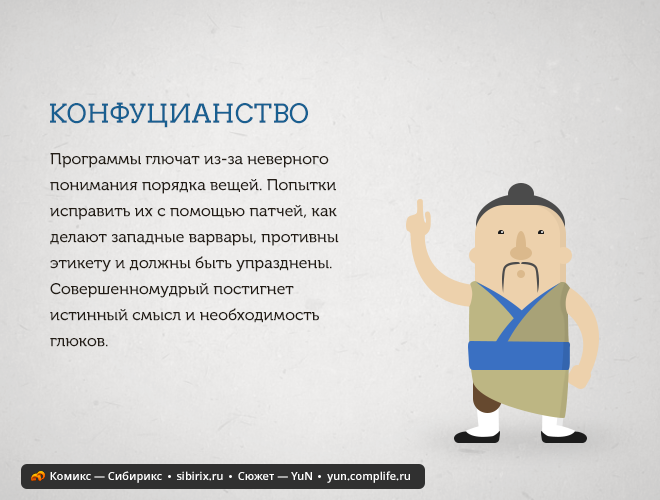 КОНФУЦИАНСТВО

Программы глючат из-за неверного понимания порядка вещей. Попытки исправить их с помощью патчей, как делают западные варвары, противны этикету и должны быть упразднены. Совершенномудрый постигнет истинный смысл и необходимость глюков.

Комикс — Сибирикс • sibirix.ru • Сюжет — YuN • yun.complife.ru